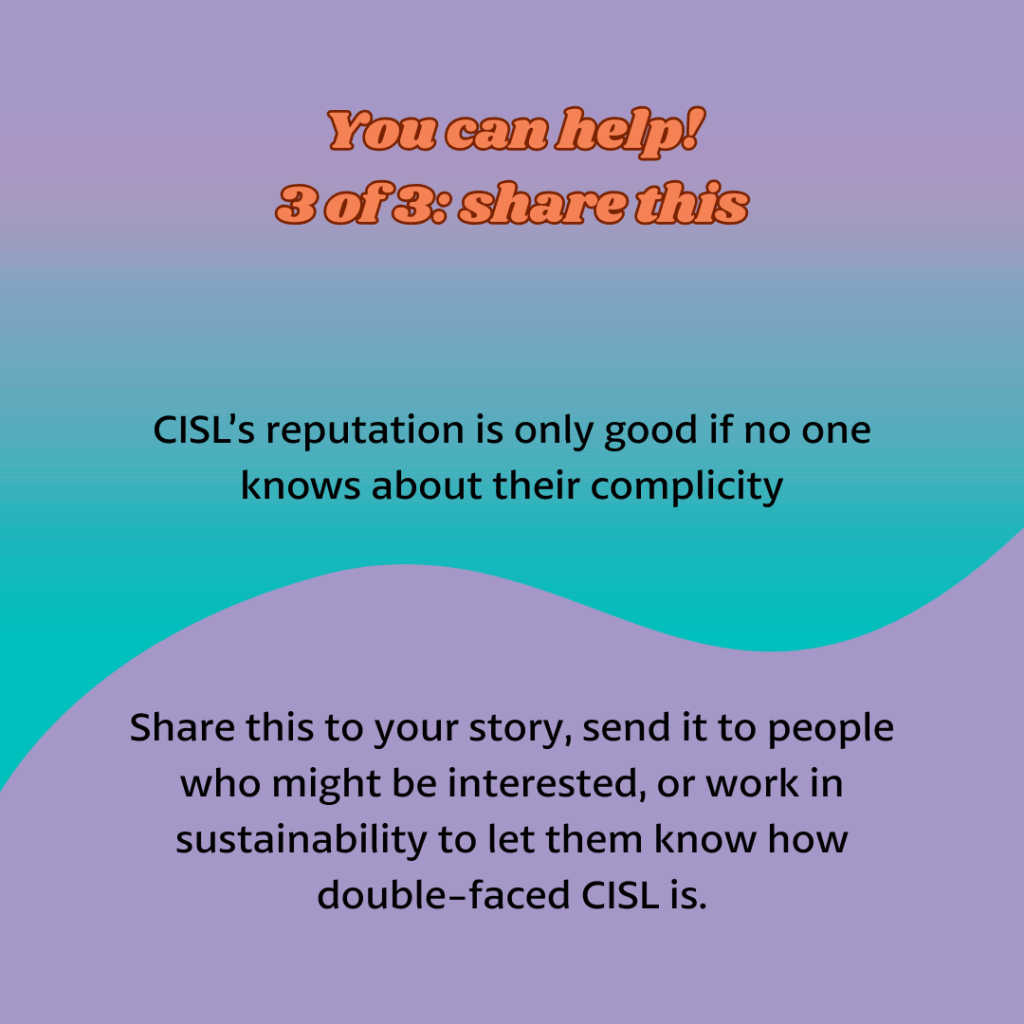 You can help!
3 of 3: share this

CISL's reputation is only good if no one knows about their complicity

Share this to your story, send it to people who might be interested, or work in sustainability to let them know how double-faced CISL is.